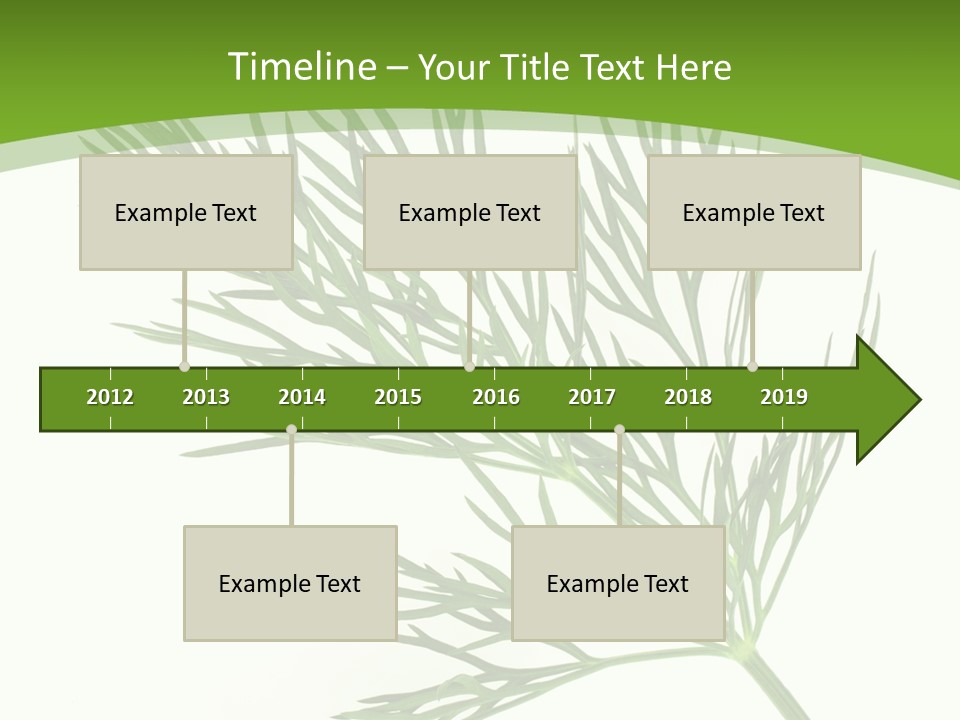 Timeline – Your Title Text Here

Example Text

Example Text

Example Text

2012 2013 2014 2015 2016 2017 2018 2019

Example Text

Example Text